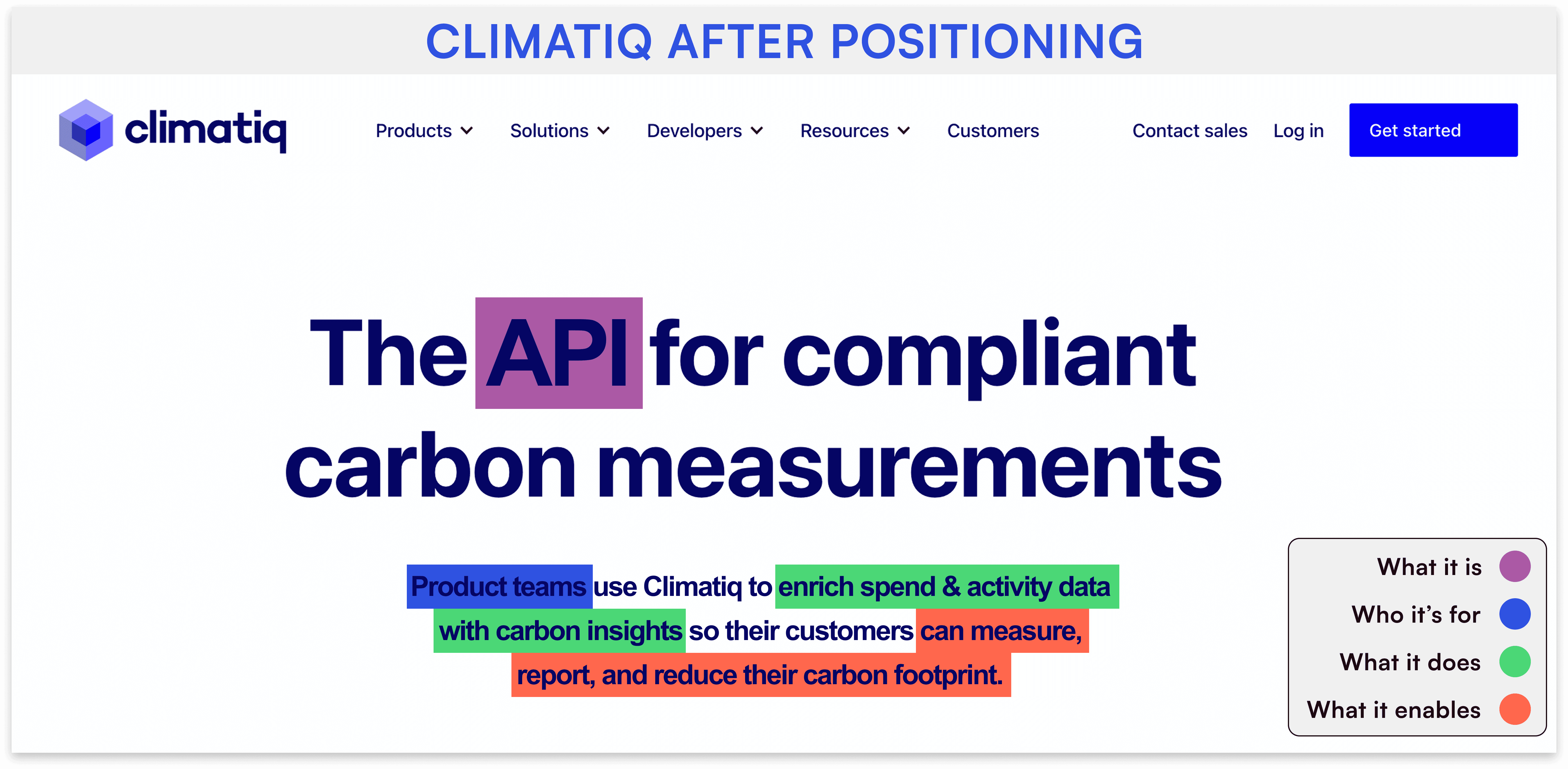 CLIMATIQ AFTER POSITIONING

climatiq

Products Solutions Developers Resources Customers Contact sales Log in Get started

The API for compliant carbon measurements

Product teams use Climatiq to enrich spend & activity data with carbon insights so their customers can measure, report, and reduce their carbon footprint.

What it is
Who it's for
What it does
What it enables